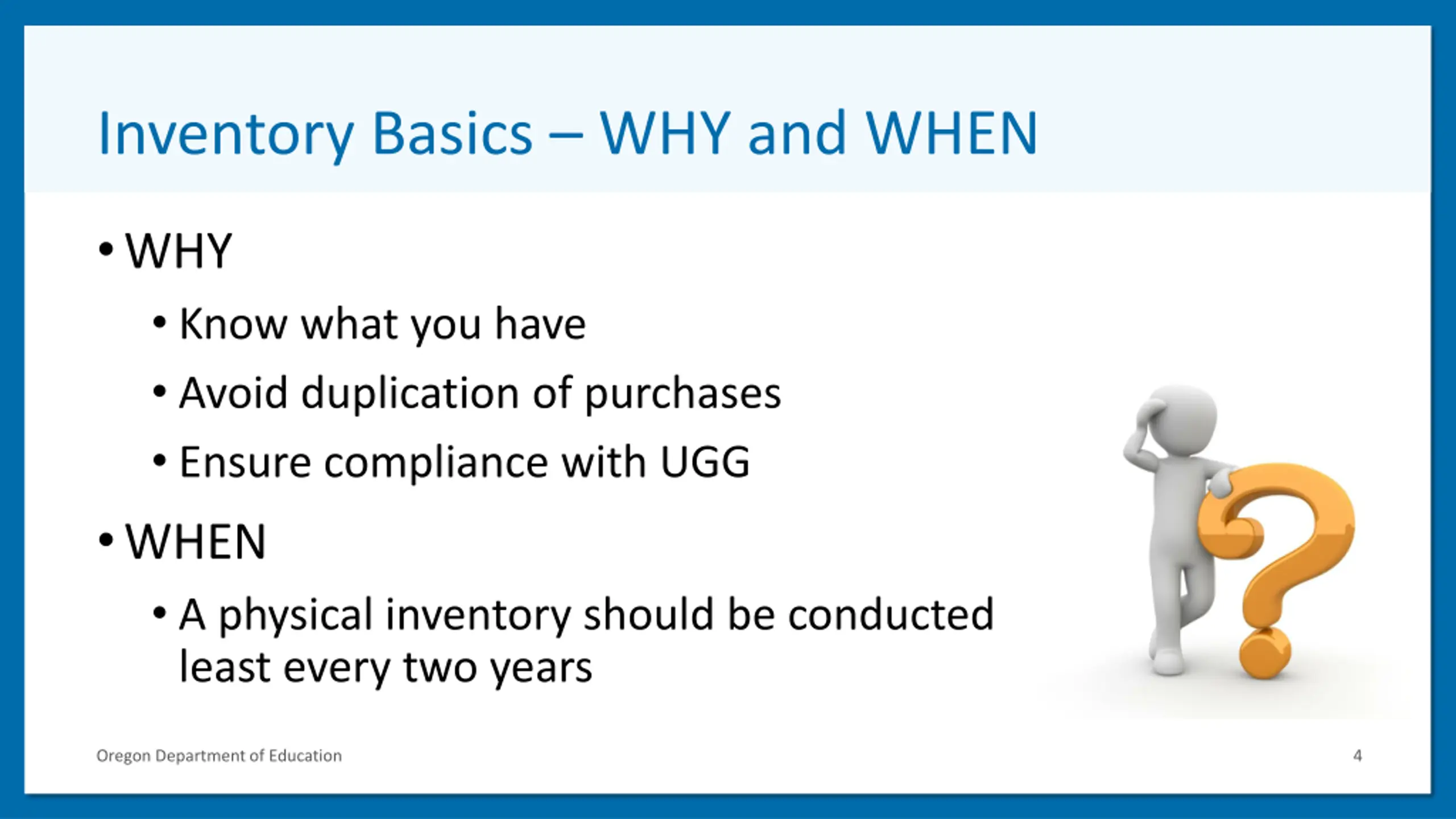 Inventory Basics – WHY and WHEN

• WHY

• Know what you have

• Avoid duplication of purchases

• Ensure compliance with UGG

• WHEN

• A physical inventory should be conducted least every two years

Oregon Department of Education

4